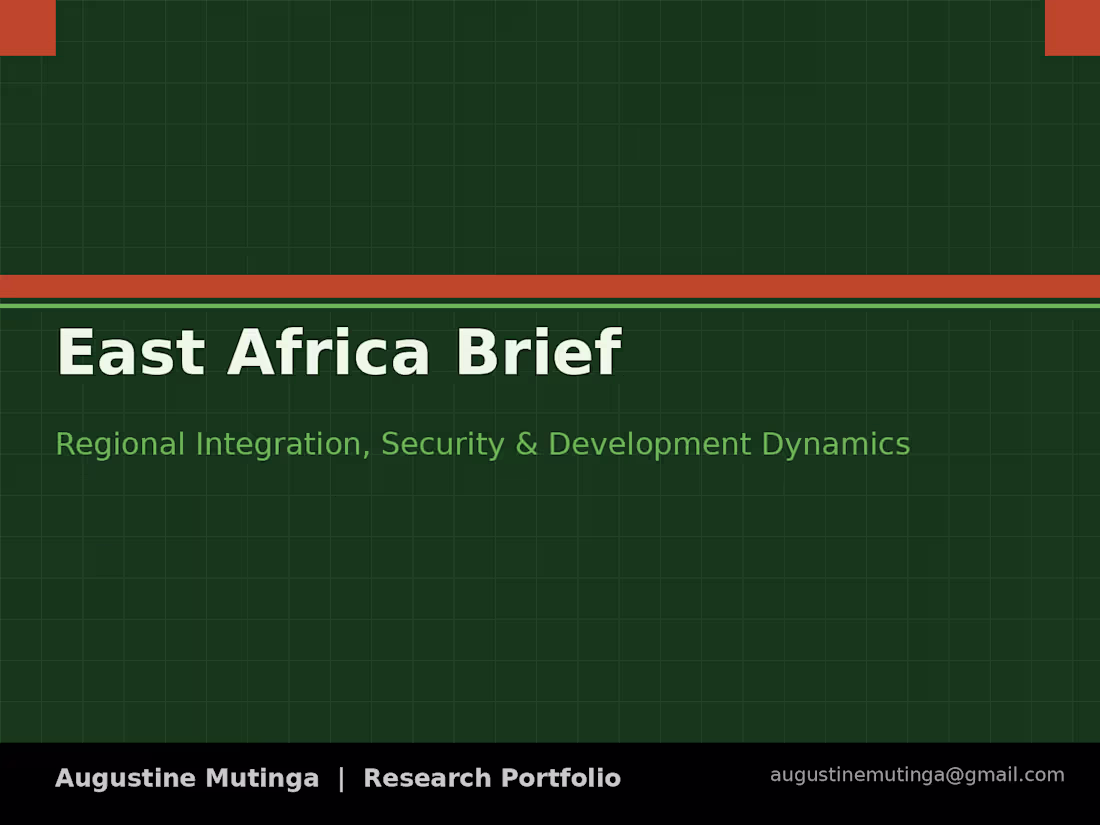 East Africa Brief

Regional Integration, Security & Development Dynamics

Augustine Mutinga | Research Portfolio

augustinemutinga@gmail.com